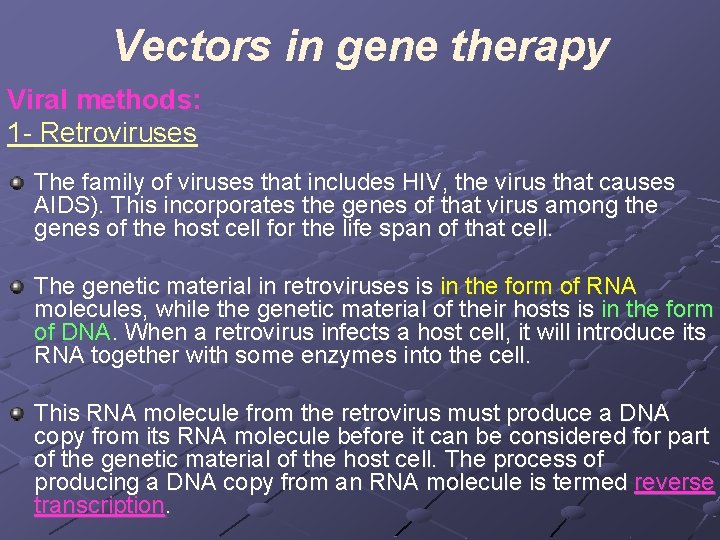 Vectors in gene therapy

Viral methods:
1- Retroviruses

The family of viruses that includes HIV, the virus that causes AIDS). This incorporates the genes of that virus among the genes of the host cell for the life span of that cell.

The genetic material in retroviruses is in the form of RNA molecules, while the genetic material of their hosts is in the form of DNA. When a retrovirus infects a host cell, it will introduce its RNA together with some enzymes into the cell.

This RNA molecule from the retrovirus must produce a DNA copy from its RNA molecule before it can be considered for part of the genetic material of the host cell. The process of producing a DNA copy from an RNA molecule is termed reverse transcription.